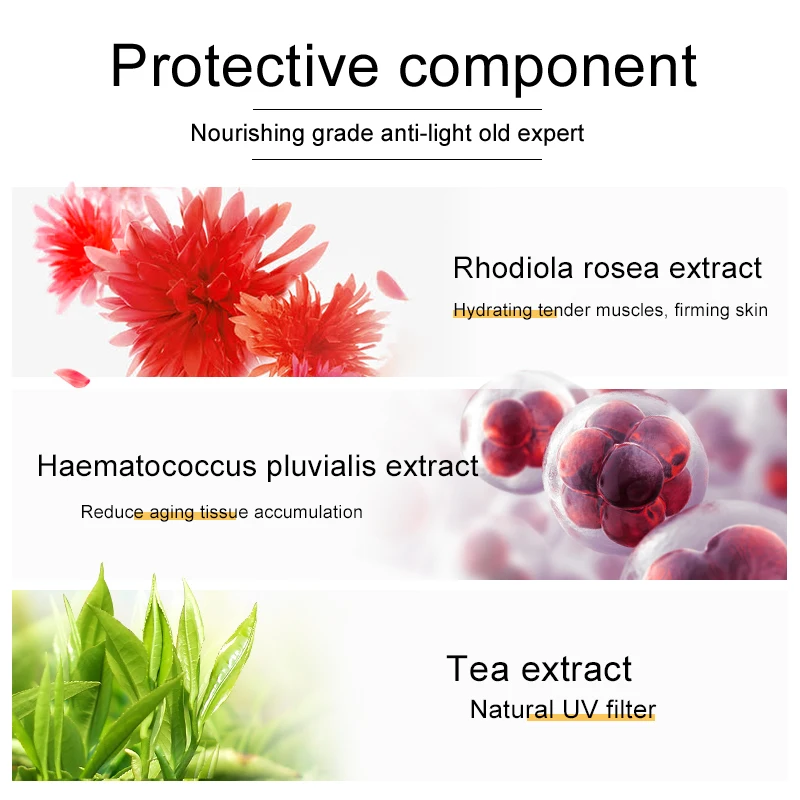 Protective component

Nourishing grade anti-light old expert

Rhodiola rosea extract

Hydrating tender muscles, firming skin

Haematococcus pluvialis extract

Reduce aging tissue accumulation

Tea extract

Natural UV filter